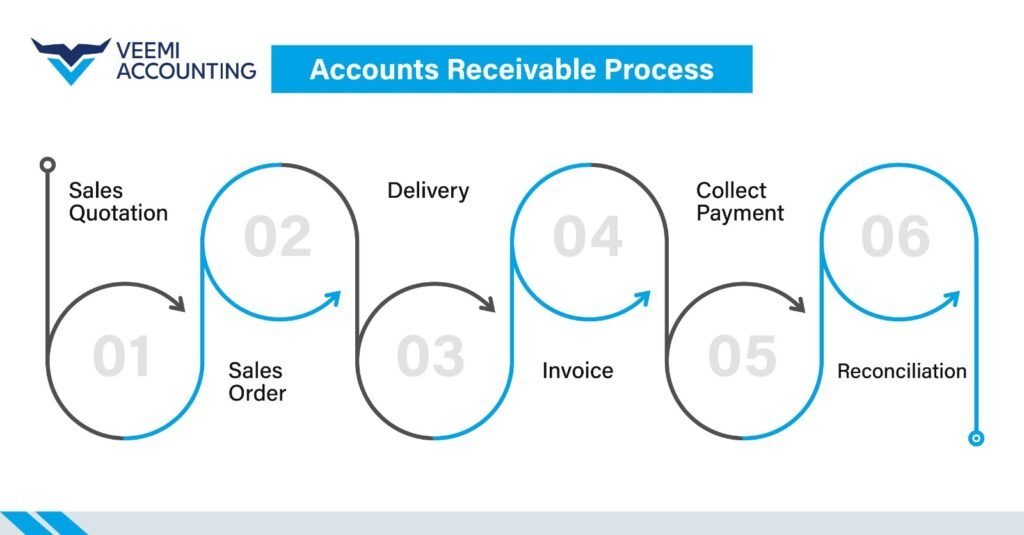 VEEMI ACCOUNTING

Accounts Receivable Process

Sales Quotation

01

02

Sales Order

Delivery

03

04

Invoice

Collect Payment

05

06

Reconciliation